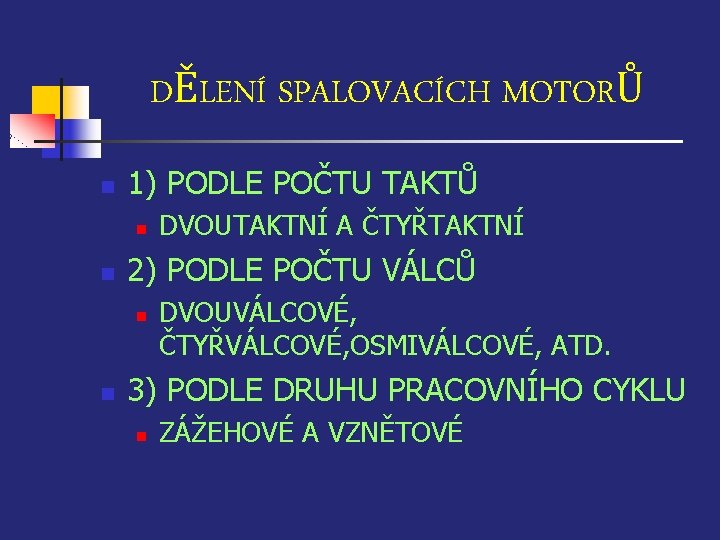 DĚLENÍ SPALOVACÍCH MOTORŮ

1) PODLE POČTU TAKTŮ
DVOUTAKTNÍ A ČTYŘTAKTNÍ

2) PODLE POČTU VÁLCŮ
DVOUVÁLCOVÉ, ČTYŘVÁLCOVÉ,OSMIVÁLCOVÉ, ATD.

3) PODLE DRUHU PRACOVNÍHO CYKLU
ZÁŽEHOVÉ A VZNĚTOVÉ